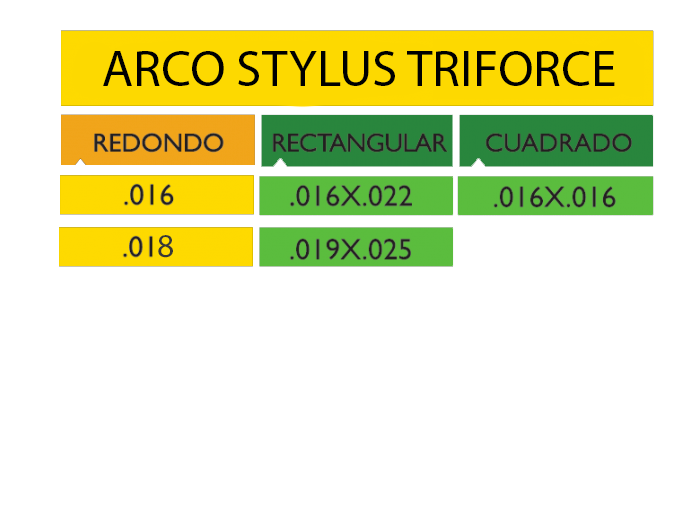 ARCO STYLUS TRIFORCE

| REDONDO | RECTANGULAR | CUADRADO |
|---|---|---|
| .016 | .016X.022 | .016X.016 |
| .018 | .019X.025 | |